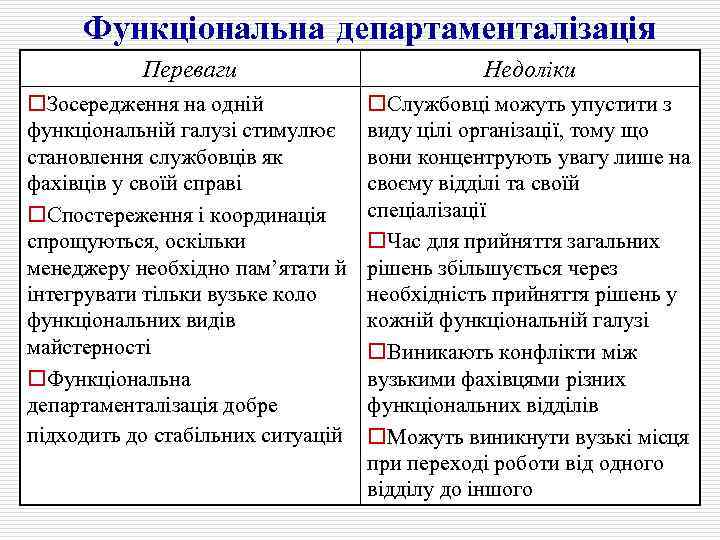 Функціональна департаменталізація

| Переваги | Недоліки |
|---|---|
| □Зосередження на одній функціональній галузі стимулює становлення службовців як фахівців у своїй справі □Спостереження і координація спрощуються, оскільки менеджеру необхідно пам'ятати й інтегрувати тільки вузьке коло функціональних видів майстерності □Функціональна департаменталізація добре підходить до стабільних ситуацій | □Службовці можуть упустити з виду цілі організації, тому що вони концентрують увагу лише на своєму відділі та своїй спеціалізації □Час для прийняття загальних рішень збільшується через необхідність прийняття рішень у кожній функціональній галузі □Виникають конфлікти між вузькими фахівцями різних функціональних відділів □Можуть виникнути вузькі місця при переході роботи від одного відділу до іншого |